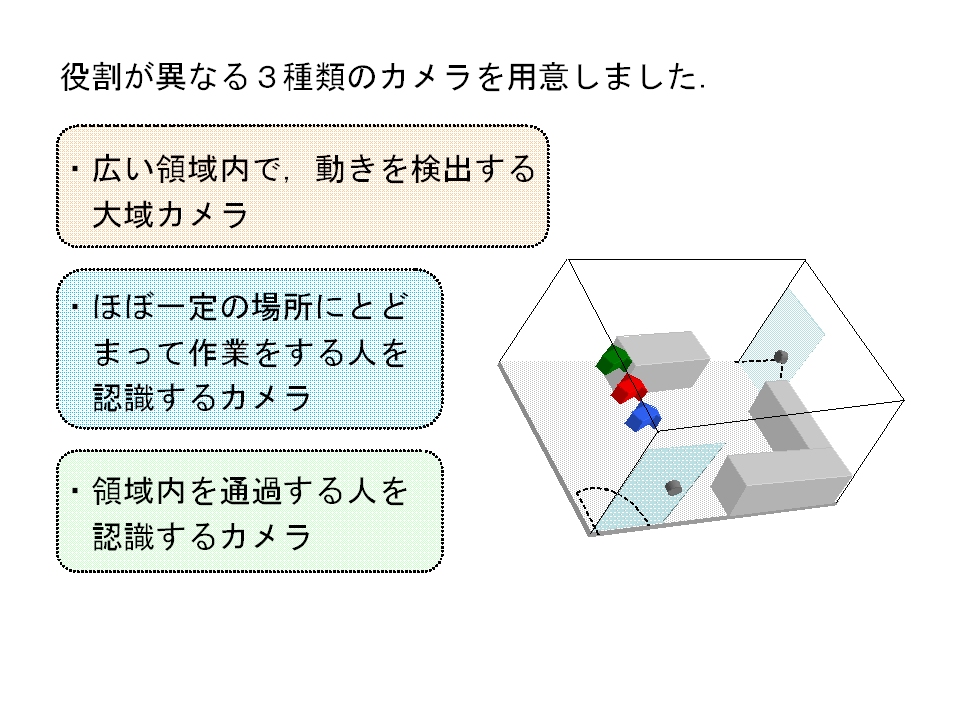 役割が異なる３種類のカメラを用意しました.

・広い領域内で，動きを検出する大域カメラ

・ほぼ一定の場所にとどまって作業をする人を認識するカメラ

・領域内を通過する人を認識するカメラ